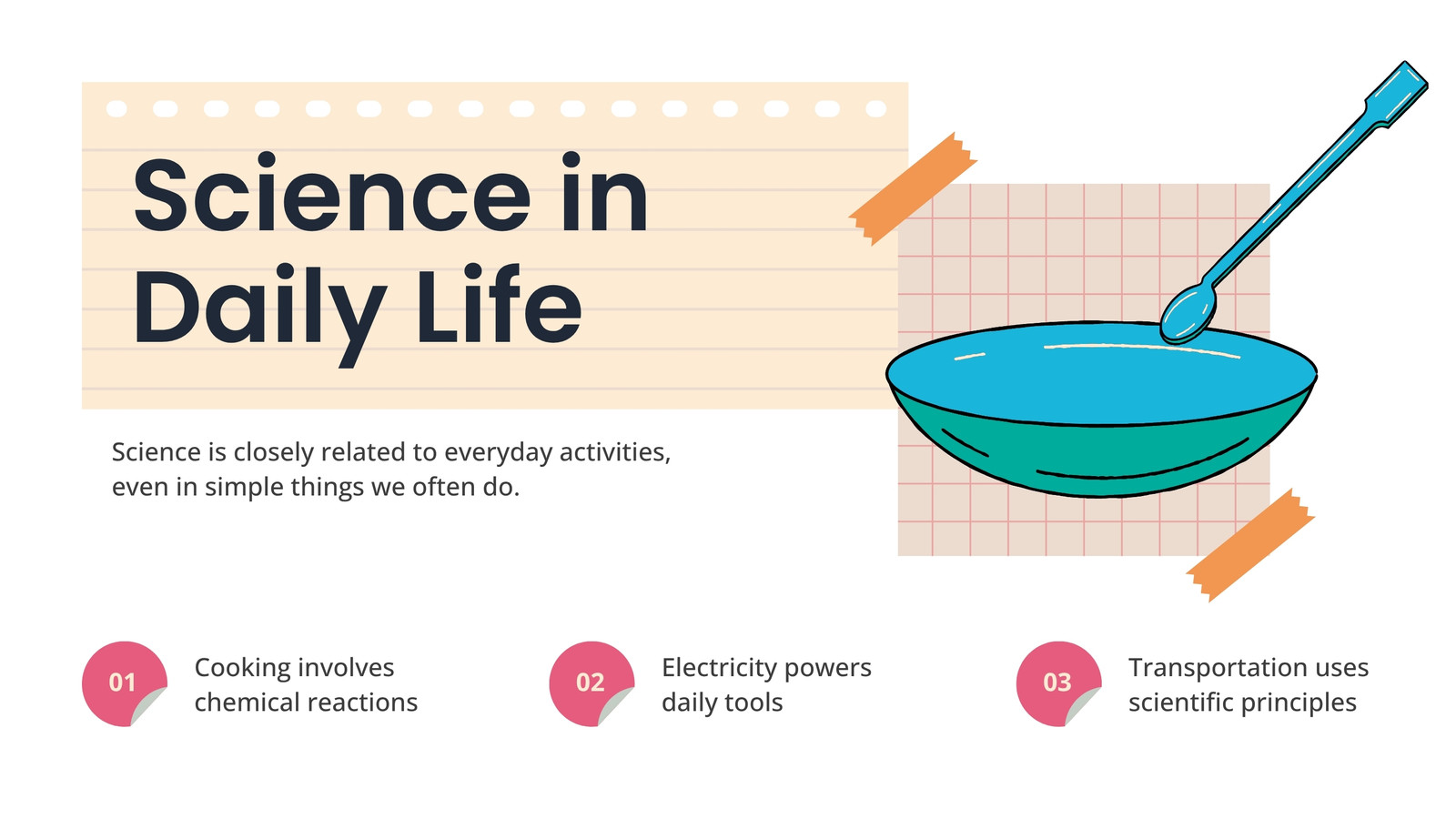 Science in Daily Life

Science is closely related to everyday activities, even in simple things we often do.

01 Cooking involves chemical reactions

02 Electricity powers daily tools

03 Transportation uses scientific principles